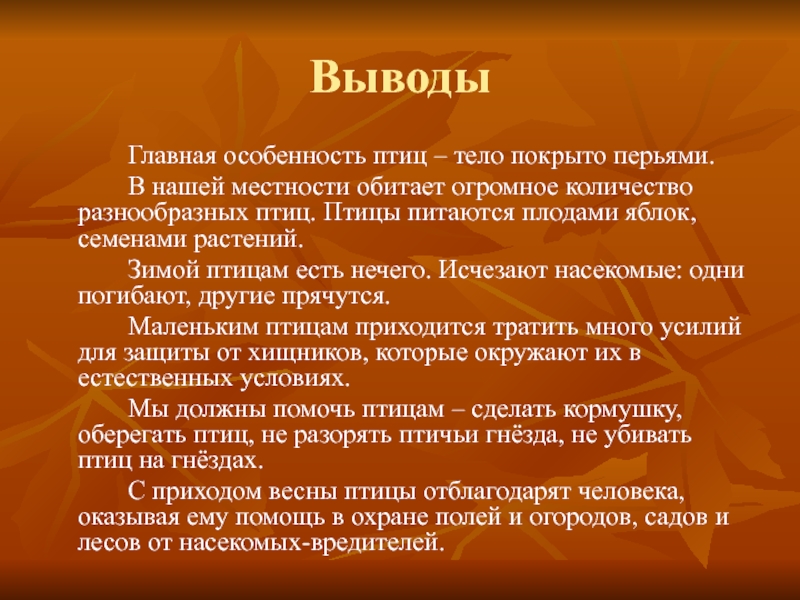 Выводы

Главная особенность птиц – тело покрыто перьями.

В нашей местности обитает огромное количество разнообразных птиц. Птицы питаются плодами яблок, семенами растений.

Зимой птицам есть нечего. Исчезают насекомые: одни погибают, другие прячутся.

Маленьким птицам приходится тратить много усилий для защиты от хищников, которые окружают их в естественных условиях.

Мы должны помочь птицам – сделать кормушку, оберегать птиц, не разорять птичьи гнёзда, не убивать птиц на гнёздах.

С приходом весны птицы отблагодарят человека, оказывая ему помощь в охране полей и огородов, садов и лесов от насекомых-вредителей.